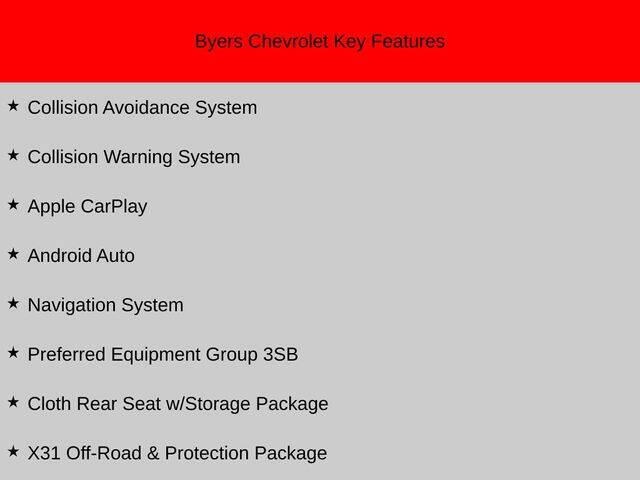 Byers Chevrolet Key Features

★ Collision Avoidance System

★ Collision Warning System

★ Apple CarPlay

★ Android Auto

★ Navigation System

★ Preferred Equipment Group 3SB

★ Cloth Rear Seat w/Storage Package

★ X31 Off-Road & Protection Package